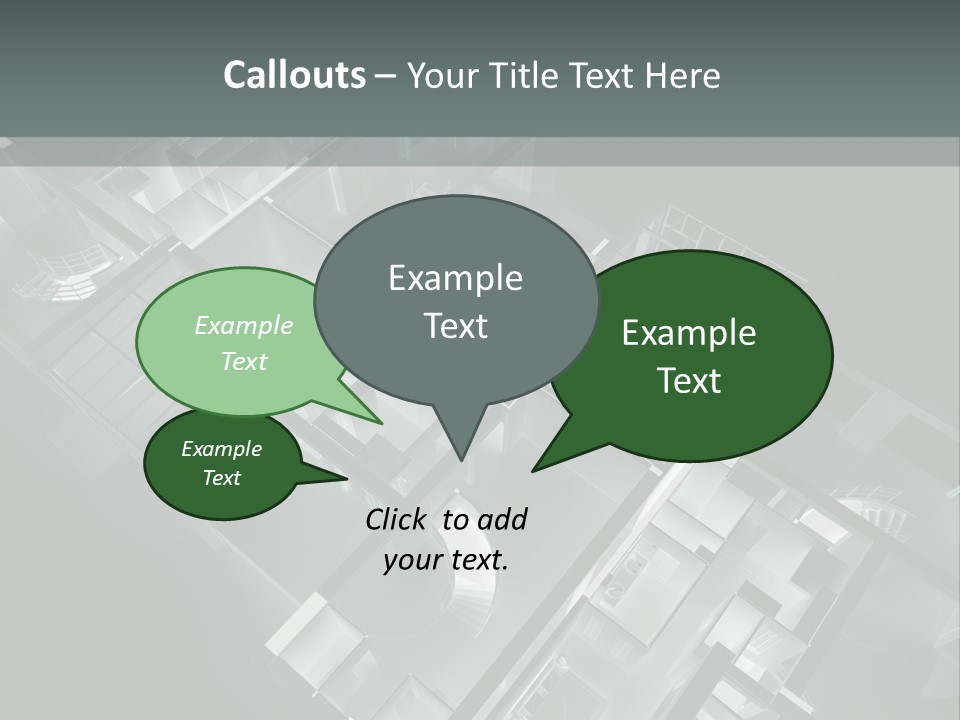 Callouts – Your Title Text Here

Example Text

Example Text

Example Text

Example Text

Click to add your text.